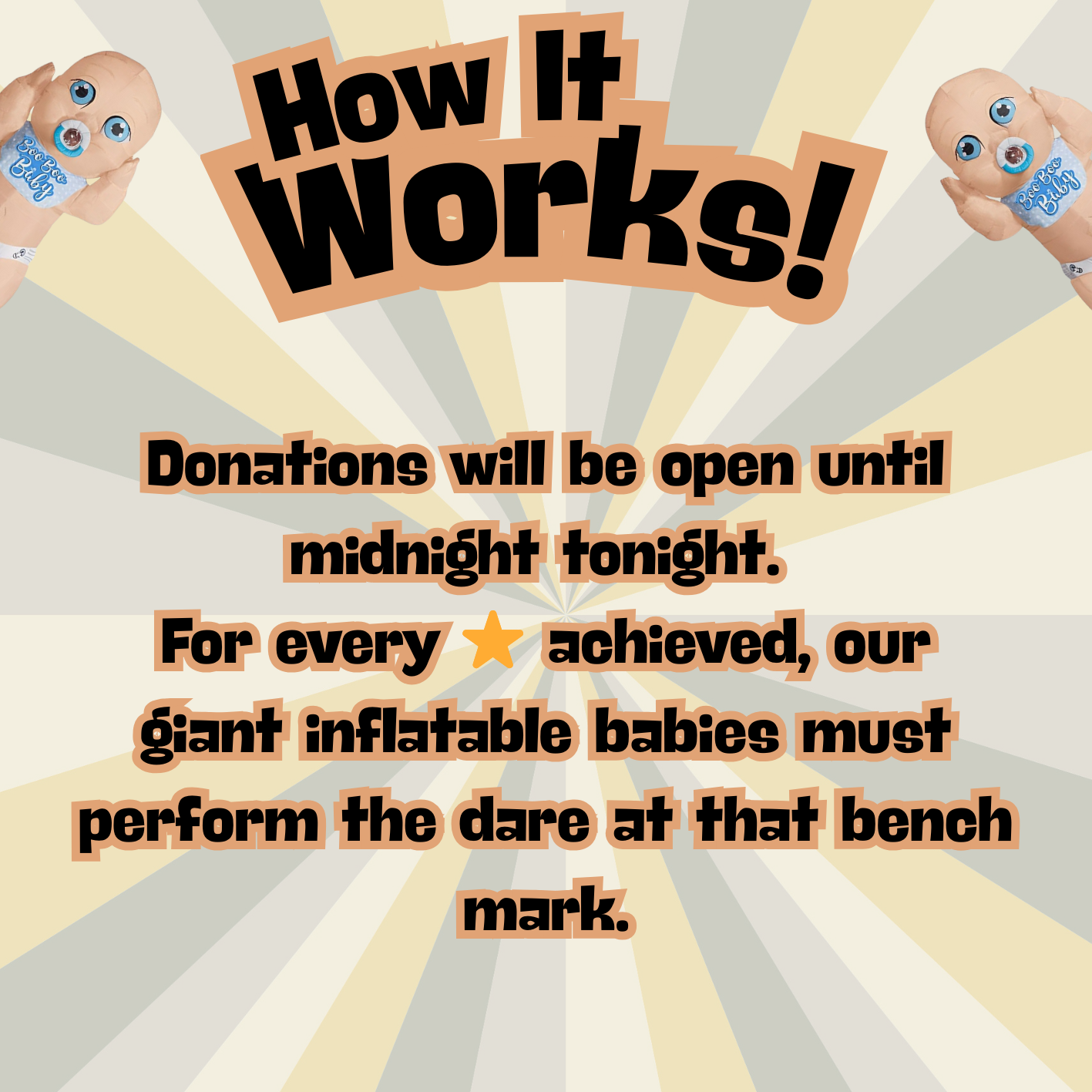 Boo Boo Baby

How It Works!

Boo Boo Baby

Donations will be open until midnight tonight.
For every ⭐ achieved, our giant inflatable babies must perform the dare at that bench mark.